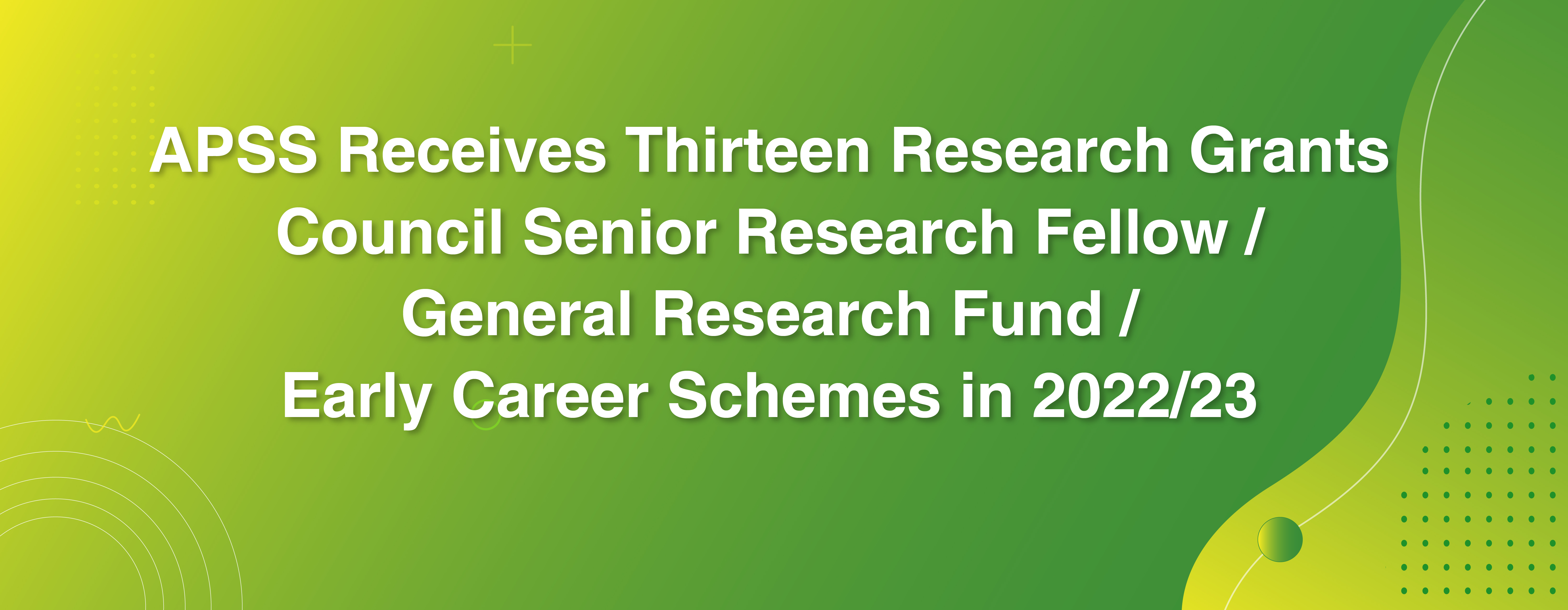 APSS Receives Thirteen Research Grants Council Senior Research Fellow / General Research Fund / Early Career Schemes in 2022/23